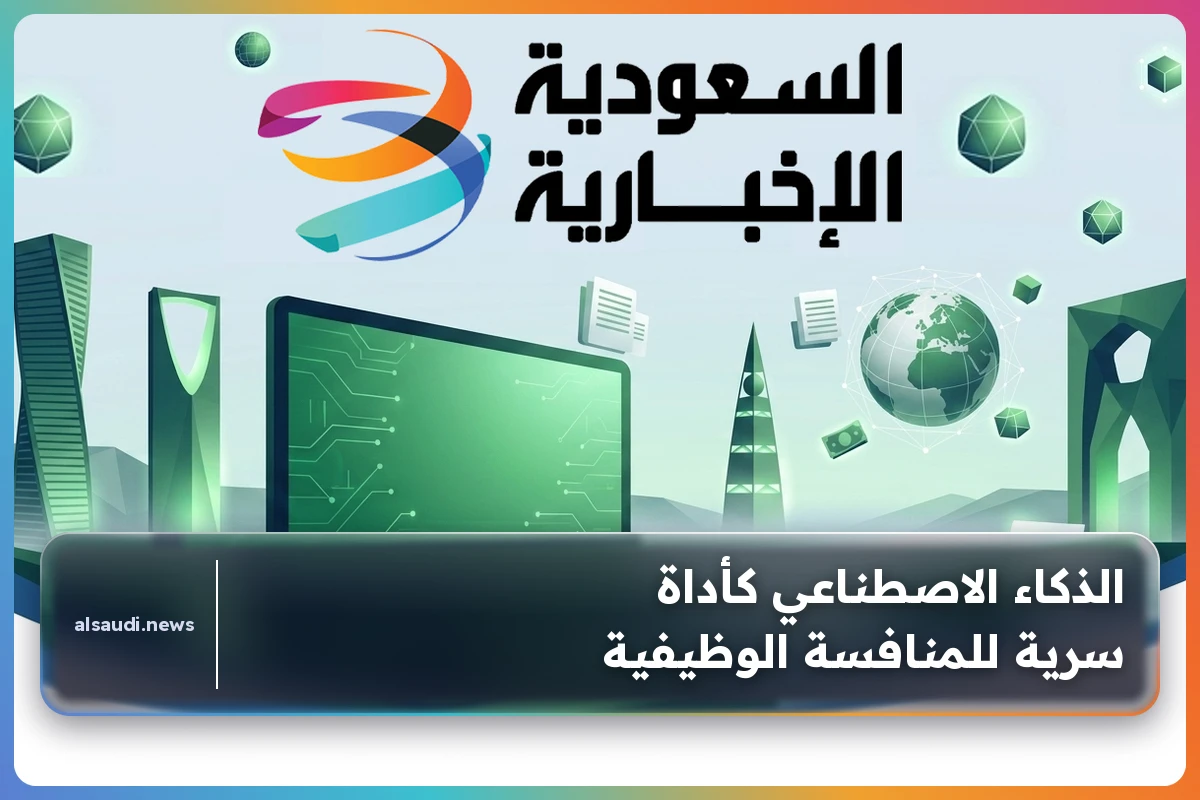 السعودية الإخبارية

الذكاء الاصطناعي كأداة سرية للمنافسة الوظيفية

alsaudi.news